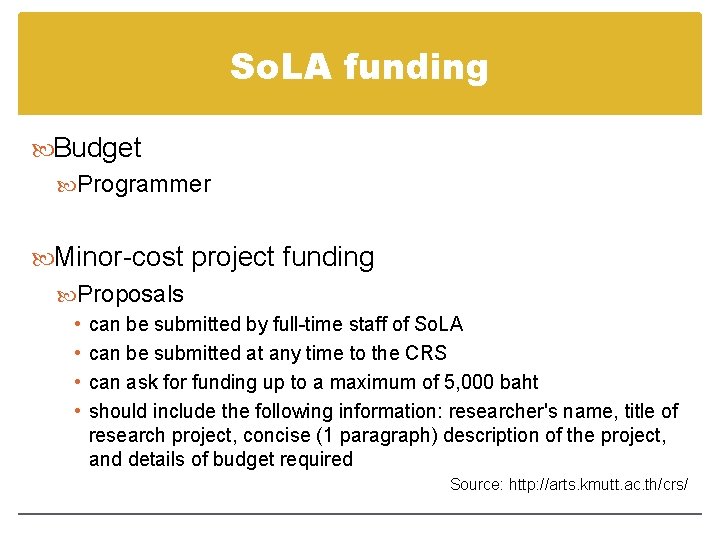 SoLA funding

Budget

Programmer

Minor-cost project funding

Proposals

• can be submitted by full-time staff of SoLA
• can be submitted at any time to the CRS
• can ask for funding up to a maximum of 5,000 baht
• should include the following information: researcher's name, title of research project, concise (1 paragraph) description of the project, and details of budget required

Source: http://arts.kmutt.ac.th/crs/